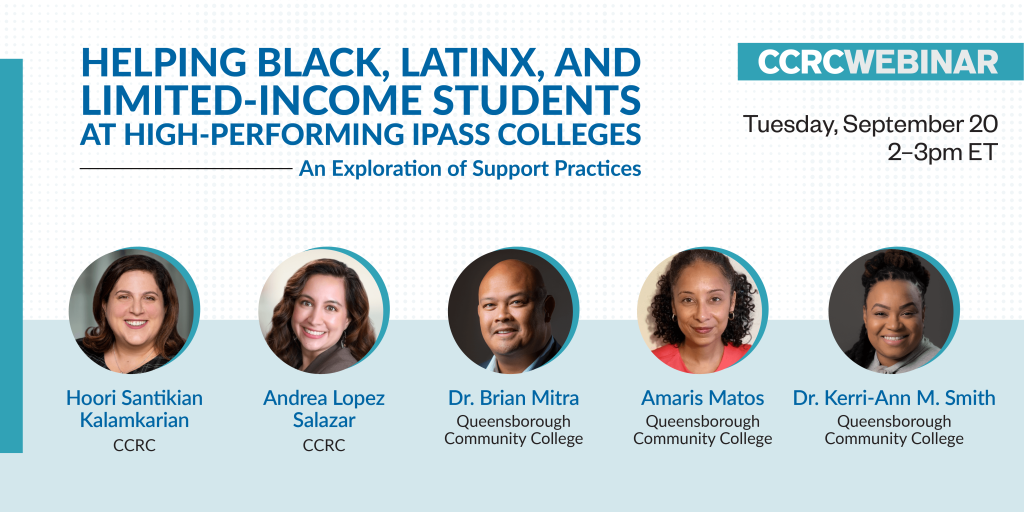 HELPING BLACK, LATINX, AND LIMITED-INCOME STUDENTS AT HIGH-PERFORMING IPASS COLLEGES

An Exploration of Support Practices

CCRCWEBINAR

Tuesday, September 20
2–3pm ET

Hoori Santikian Kalamkarian
CCRC

Andrea Lopez Salazar
CCRC

Dr. Brian Mitra
Queensborough Community College

Amaris Matos
Queensborough Community College

Dr. Kerri-Ann M. Smith
Queensborough Community College